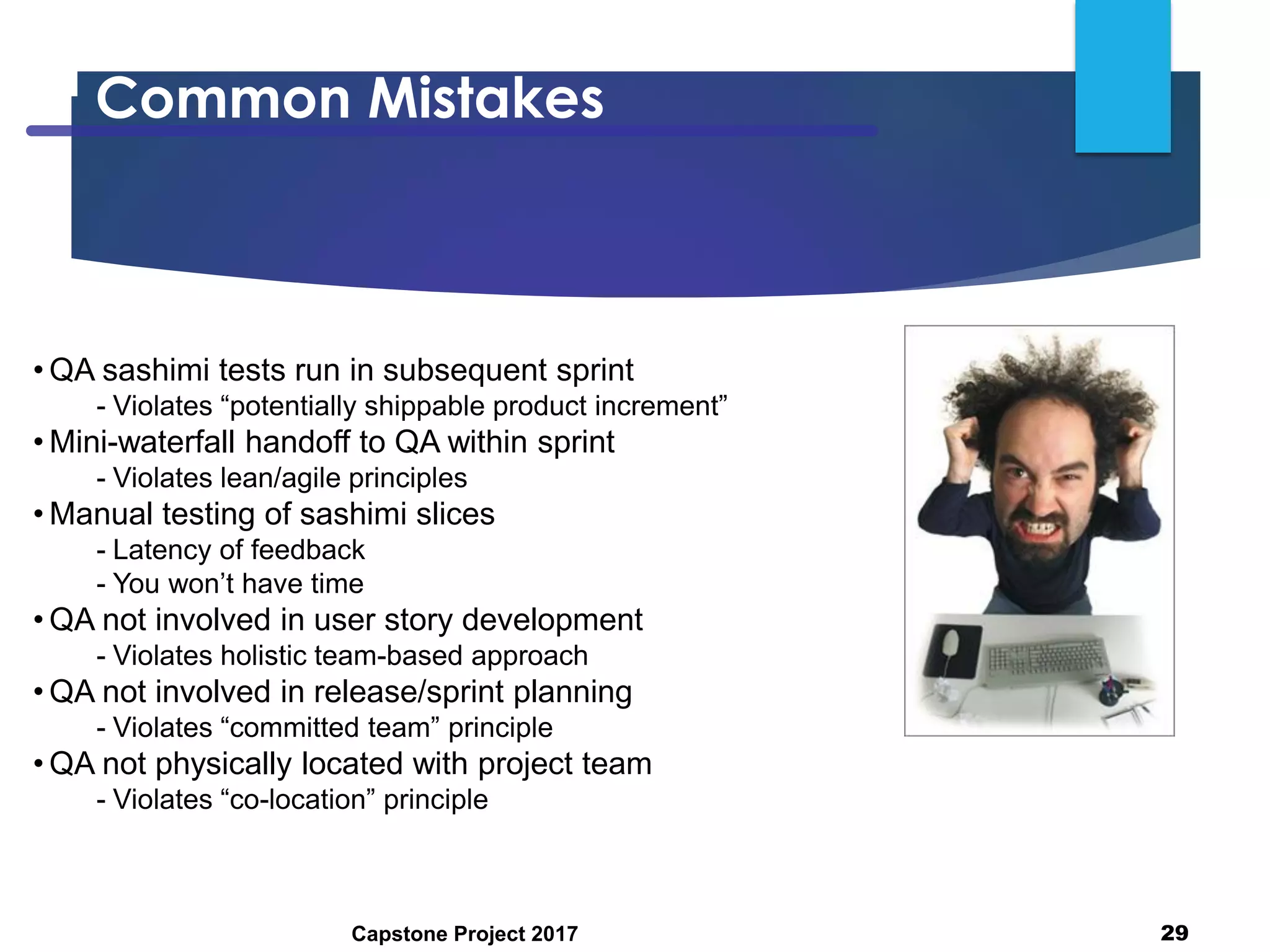 Common Mistakes

• QA sashimi tests run in subsequent sprint
- Violates “potentially shippable product increment”
• Mini-waterfall handoff to QA within sprint
- Violates lean/agile principles
• Manual testing of sashimi slices
- Latency of feedback
- You won’t have time
• QA not involved in user story development
- Violates holistic team-based approach
• QA not involved in release/sprint planning
- Violates “committed team” principle
• QA not physically located with project team
- Violates “co-location” principle

Capstone Project 2017

29